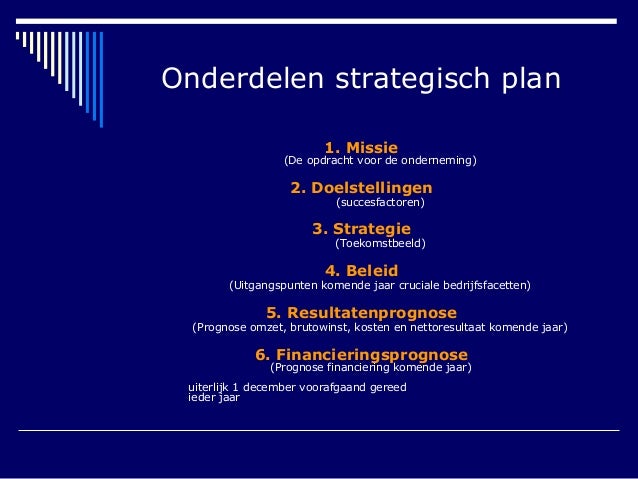 Onderdelen strategisch plan

1. Missie
(De opdracht voor de onderneming)

2. Doelstellingen
(succesfactoren)

3. Strategie
(Toekomstbeeld)

4. Beleid
(Uitgangspunten komende jaar cruciale bedrijfsfacetten)

5. Resultatenprognose
(Prognose omzet, brutowinst, kosten en nettoresultaat komende jaar)

6. Financieringsprognose
(Prognose financiering komende jaar)

uiterlijk 1 december voorafgaand gereed
ieder jaar